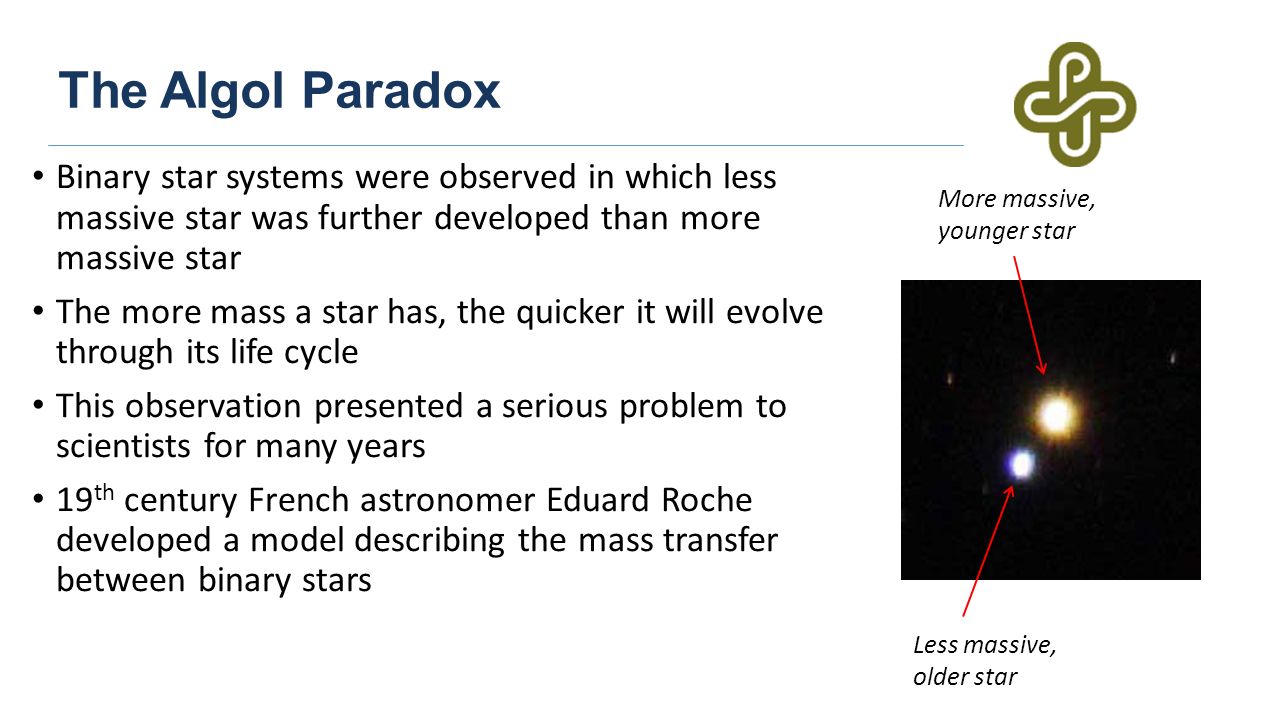 The Algol Paradox

• Binary star systems were observed in which less massive star was further developed than more massive star

• The more mass a star has, the quicker it will evolve through its life cycle

• This observation presented a serious problem to scientists for many years

• 19$^{th}$ century French astronomer Eduard Roche developed a model describing the mass transfer between binary stars

More massive, younger star

Less massive, older star